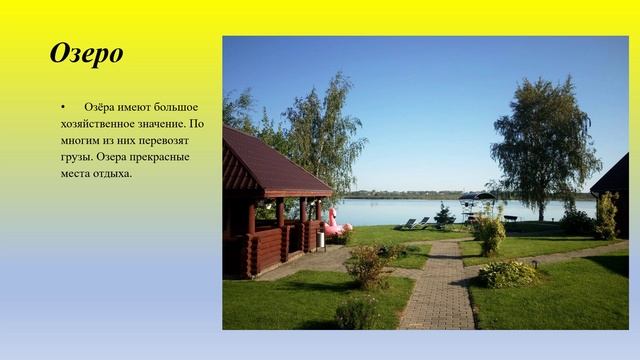 Озеро

• Озёра имеют большое хозяйственное значение. По многим из них перевозят грузы. Озера прекрасные места отдыха.